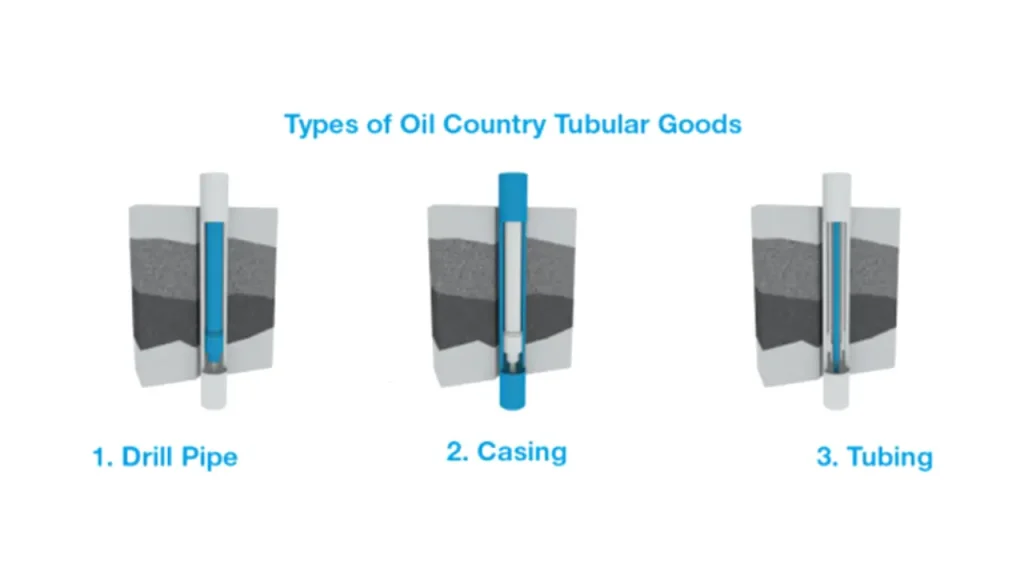 Types of Oil Country Tubular Goods

1. Drill Pipe

2. Casing

3. Tubing